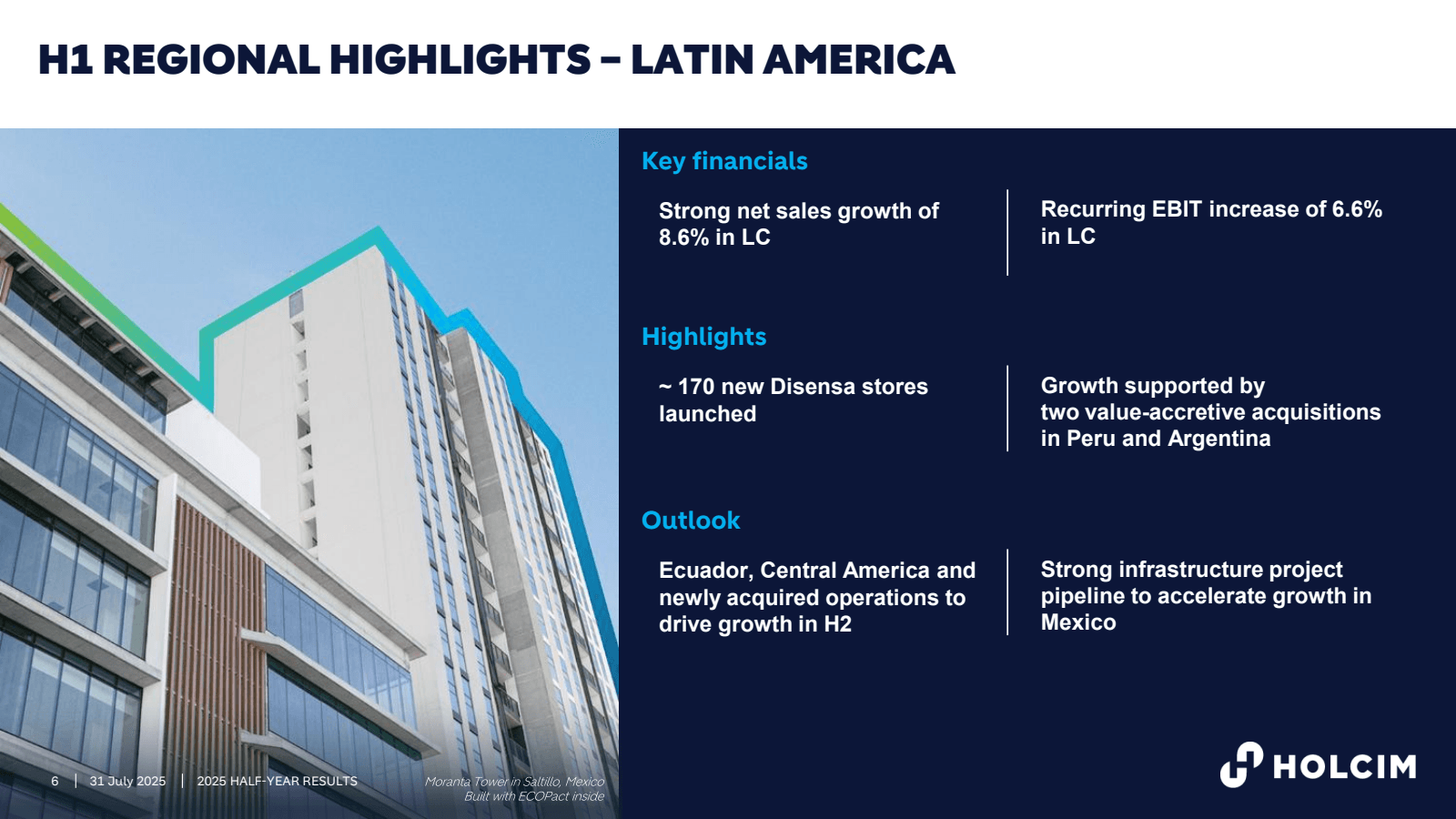 H1 REGIONAL HIGHLIGHTS – LATIN AMERICA

Key financials

Strong net sales growth of 8.6% in LC

Recurring EBIT increase of 6.6% in LC

Highlights

~ 170 new Disensa stores launched

Growth supported by two value-accretive acquisitions in Peru and Argentina

Outlook

Ecuador, Central America and newly acquired operations to drive growth in H2

Strong infrastructure project pipeline to accelerate growth in Mexico

6 | 31 July 2025 | 2025 HALF-YEAR RESULTS

Moranta Tower in Saltillo, Mexico
Built with ECOPact inside

HOLCIM